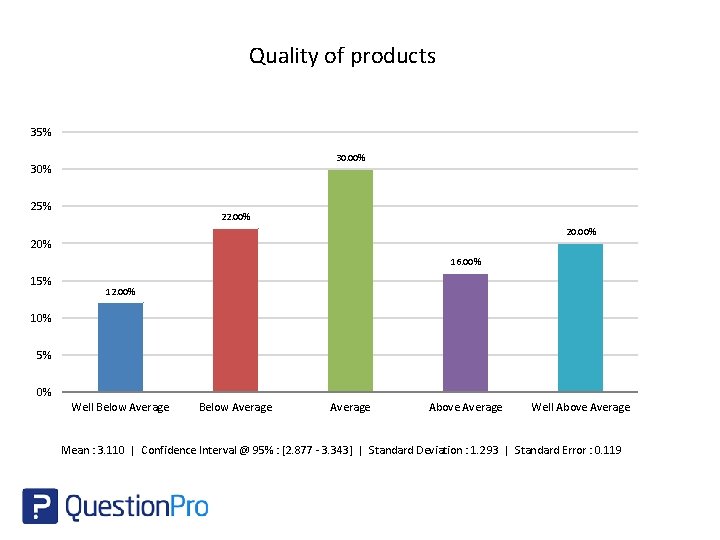 Quality of products

35%
30%
25%
20%
15%
10%
5%
0%

12.00%
22.00%
30.00%
16.00%
20.00%

Well Below Average
Below Average
Average
Above Average
Well Above Average

Mean : 3.110 | Confidence Interval @ 95% : [2.877 - 3.343] | Standard Deviation : 1.293 | Standard Error : 0.119

QuestionPro